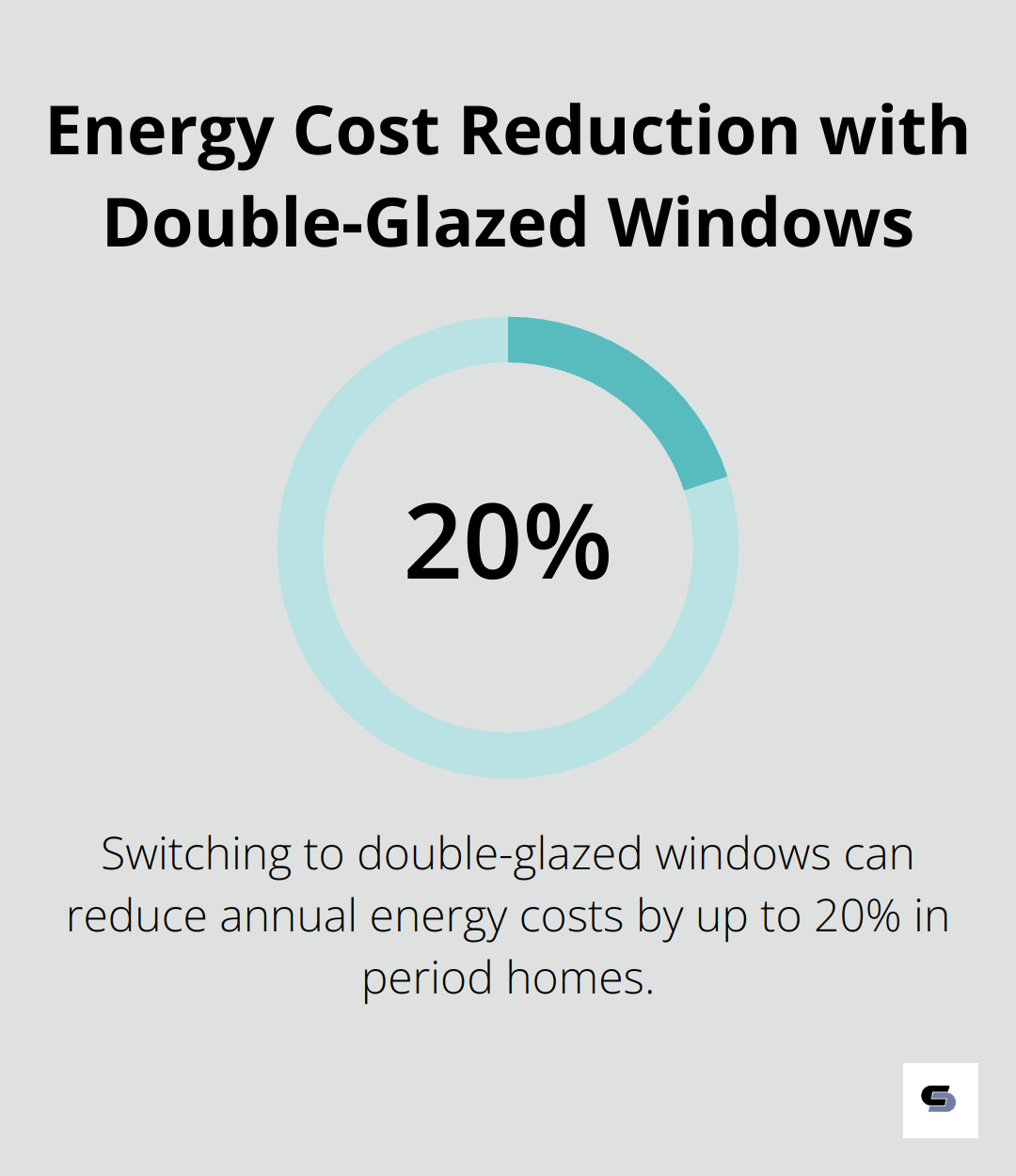 Energy Cost Reduction with Double-Glazed Windows

20%

Switching to double-glazed windows can reduce annual energy costs by up to 20% in period homes.